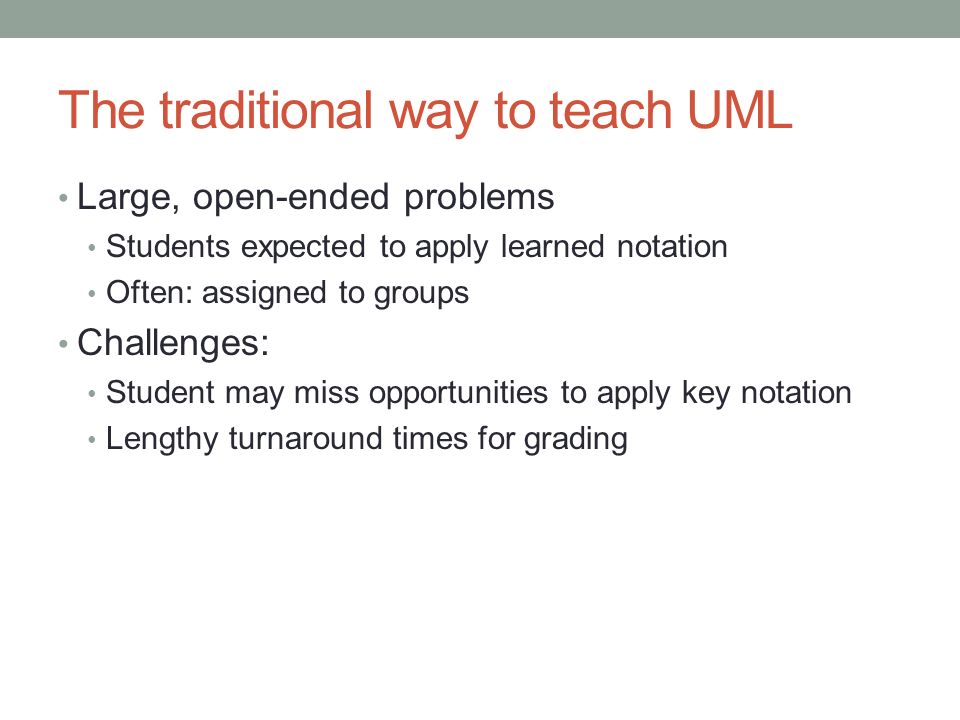 The traditional way to teach UML

• Large, open-ended problems
  • Students expected to apply learned notation
  • Often: assigned to groups
• Challenges:
  • Student may miss opportunities to apply key notation
  • Lengthy turnaround times for grading